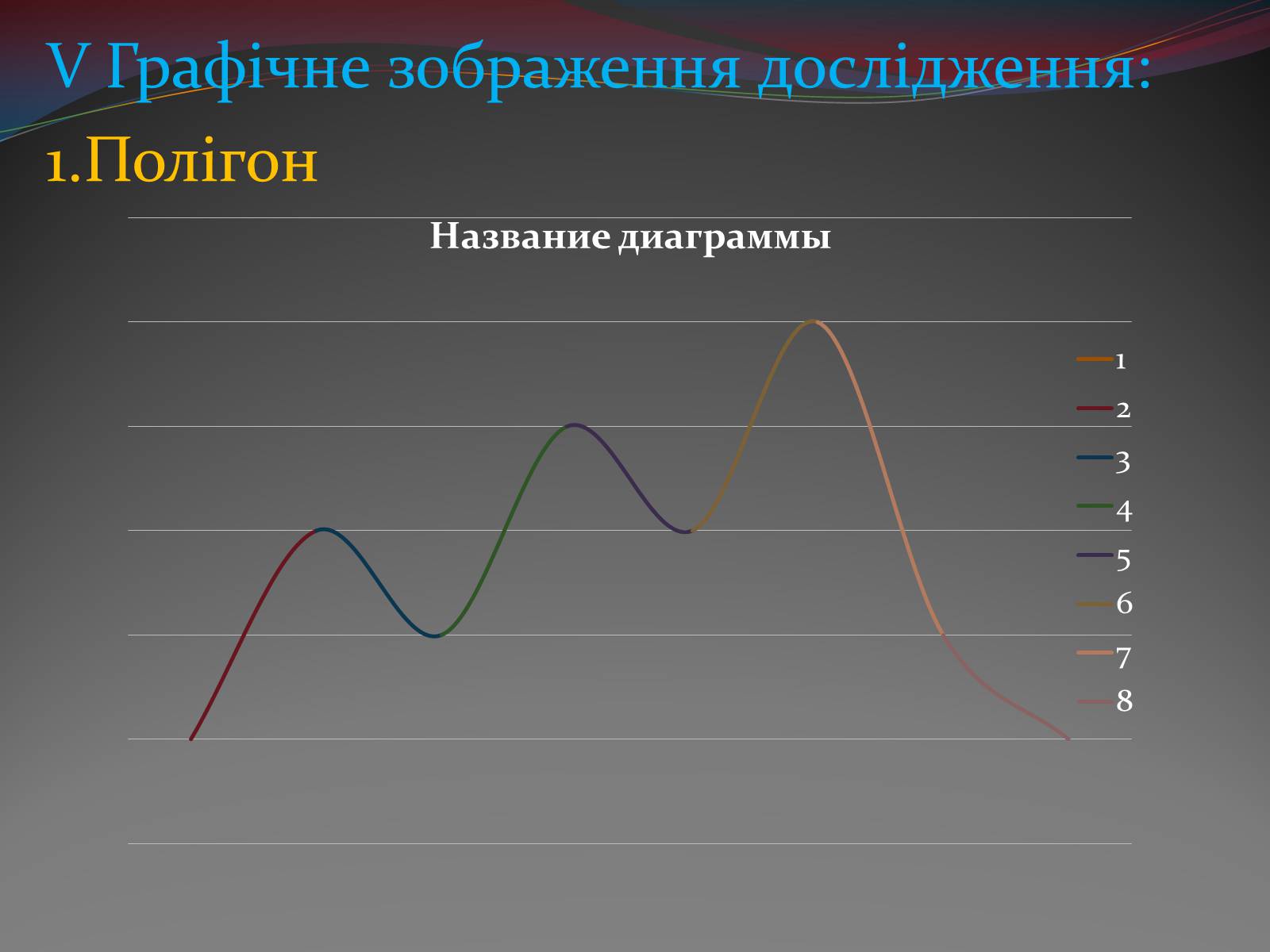 V Графічне зображення дослідження:
1.Полігон

Название диаграммы

1
2
3
4
5
6
7
8